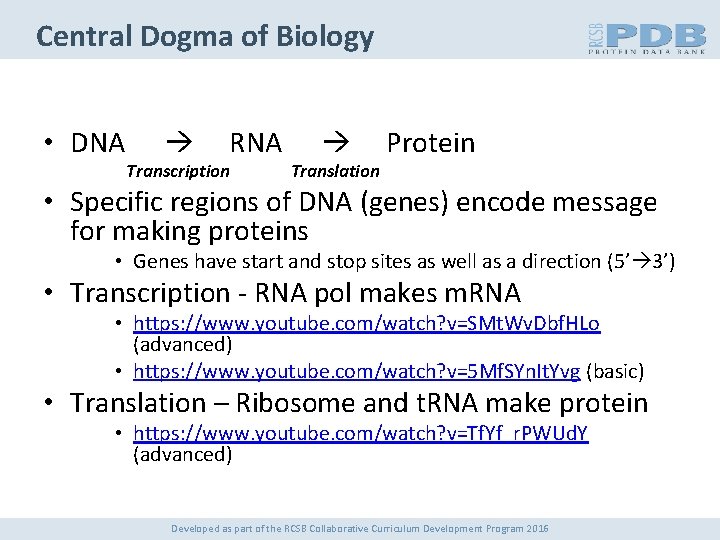 Central Dogma of Biology

RCSB PDB PROTEIN DATA BANK

• DNA → RNA → Protein
Transcription Translation

• Specific regions of DNA (genes) encode message for making proteins
• Genes have start and stop sites as well as a direction (5’→3’)

• Transcription - RNA pol makes mRNA
• https://www.youtube.com/watch?v=SMtWvDbfHLo (advanced)
• https://www.youtube.com/watch?v=5MfSYnItYvg (basic)

• Translation – Ribosome and tRNA make protein
• https://www.youtube.com/watch?v=TfYf_rPWUdY (advanced)

Developed as part of the RCSB Collaborative Curriculum Development Program 2016